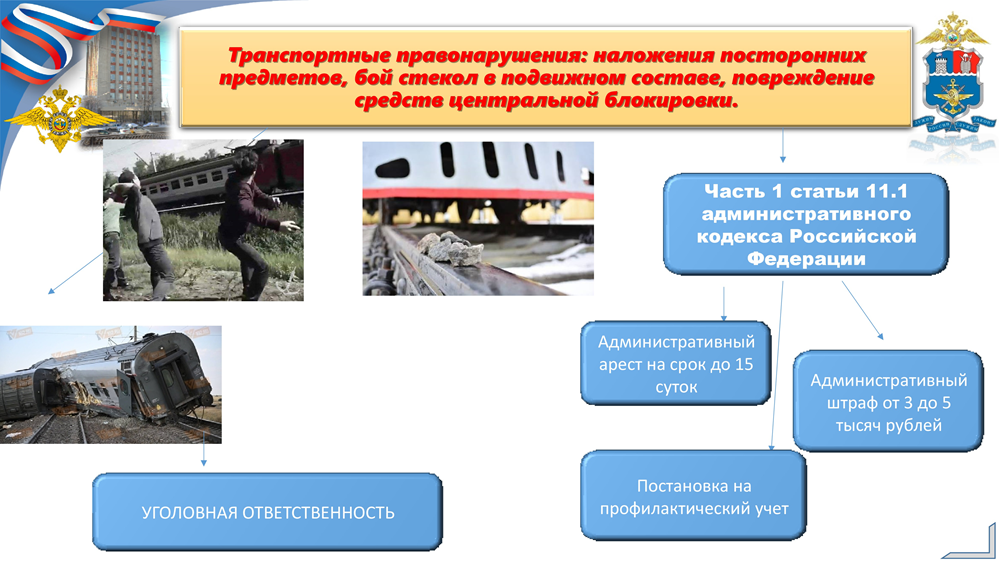 Транспортные правонарушения: наложения посторонних предметов, бой стекол в подвижном составе, повреждение средств центральной блокировки.

Часть 1 статьи 11.1 административного кодекса Российской Федерации

Административный арест на срок до 15 суток

Административный штраф от 3 до 5 тысяч рублей

Постановка на профилактический учет

УГОЛОВНАЯ ОТВЕТСТВЕННОСТЬ